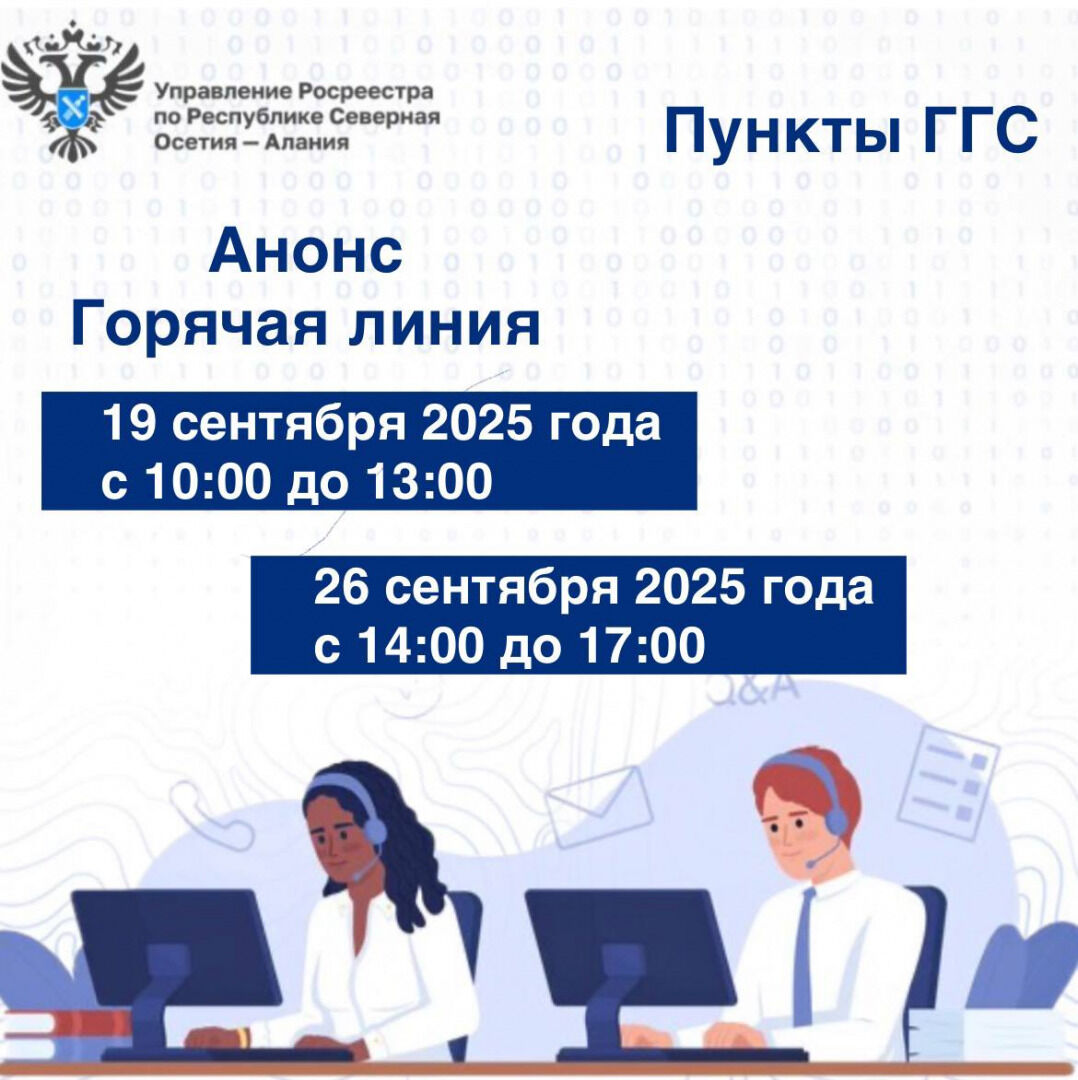 Управление Росреестра по Республике Северная Осетия – Алания

Пункты ГГС

Анонс
Горячая линия

19 сентября 2025 года
с 10:00 до 13:00

26 сентября 2025 года
с 14:00 до 17:00

Q&A